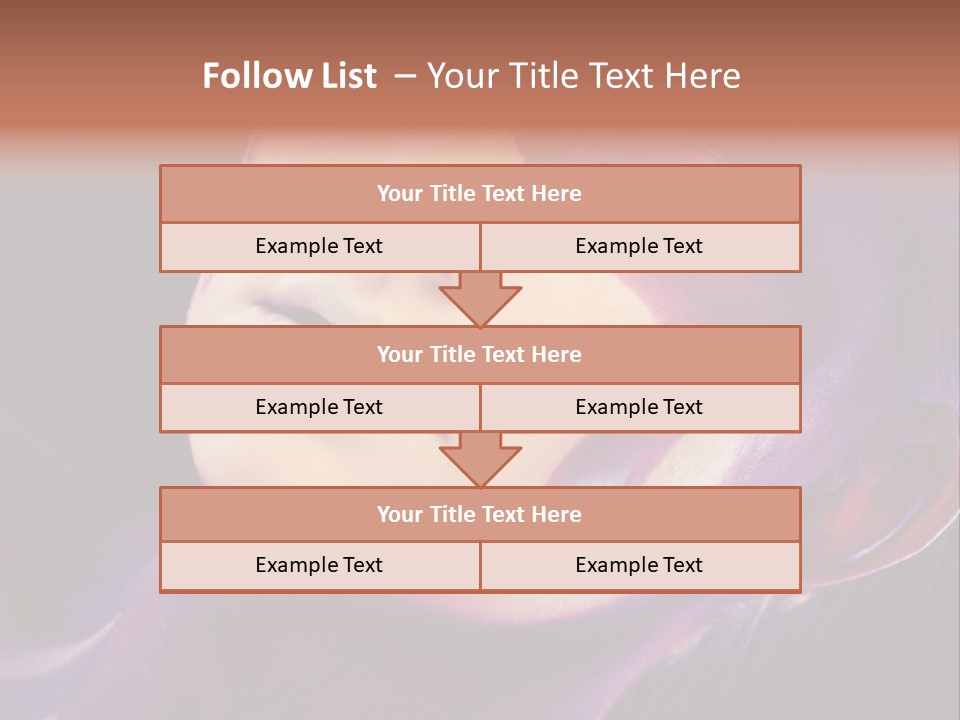 Follow List – Your Title Text Here

Your Title Text Here

Example Text

Example Text

Your Title Text Here

Example Text

Example Text

Your Title Text Here

Example Text

Example Text